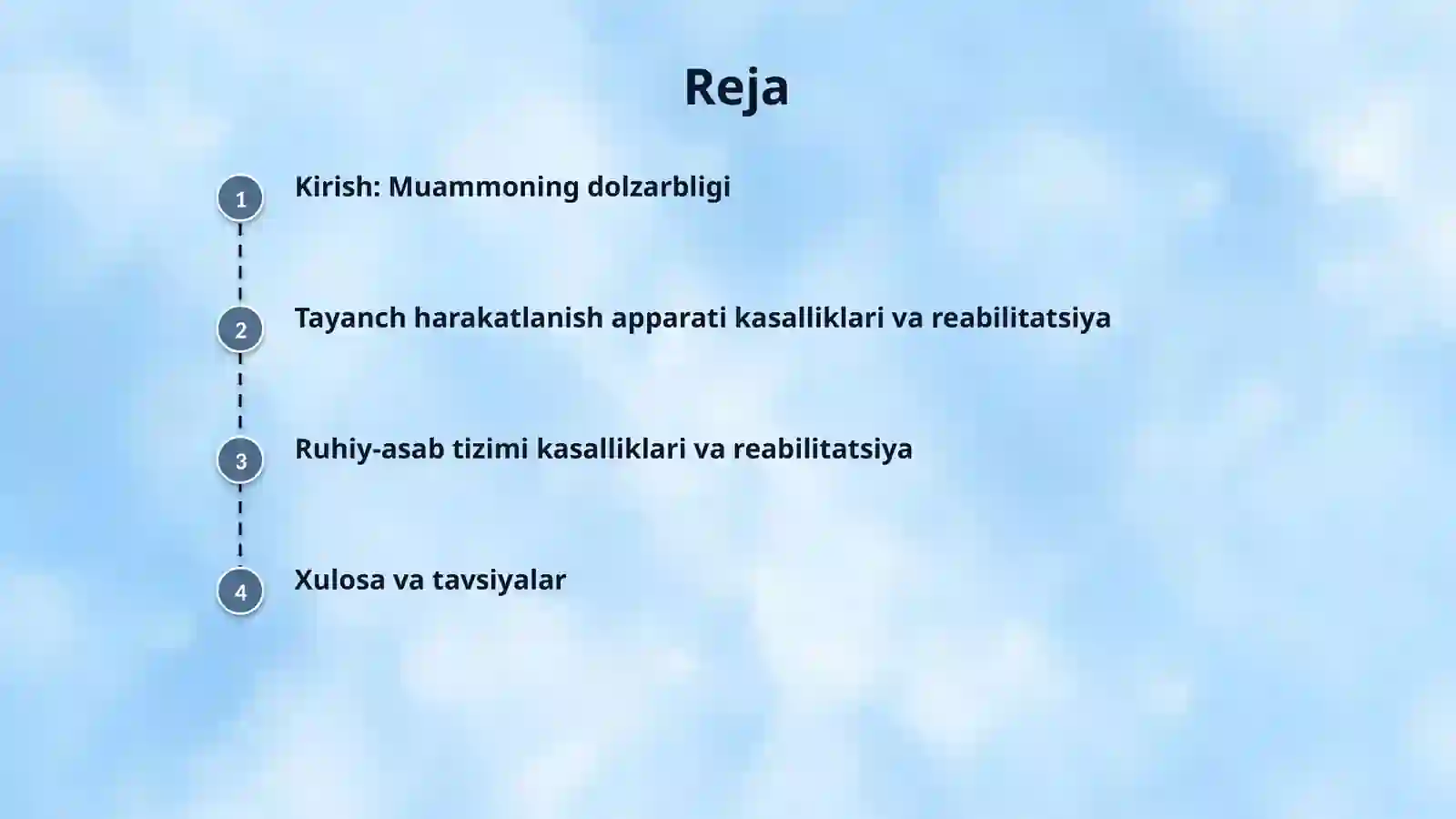 Reja

1 Kirish: Muammoning dolzarbligi

2 Tayanch harakatlanish apparati kasalliklari va reabilitatsiya

3 Ruhiy-asab tizimi kasalliklari va reabilitatsiya

4 Xulosa va tavsiyalar